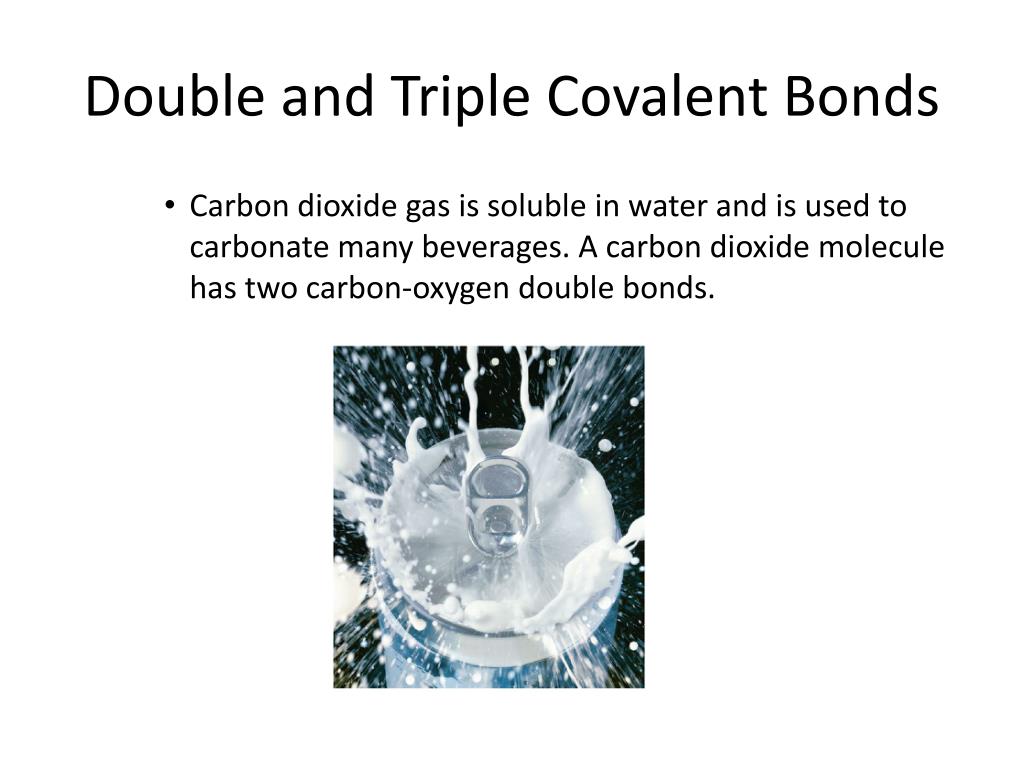 Double and Triple Covalent Bonds

• Carbon dioxide gas is soluble in water and is used to carbonate many beverages. A carbon dioxide molecule has two carbon-oxygen double bonds.